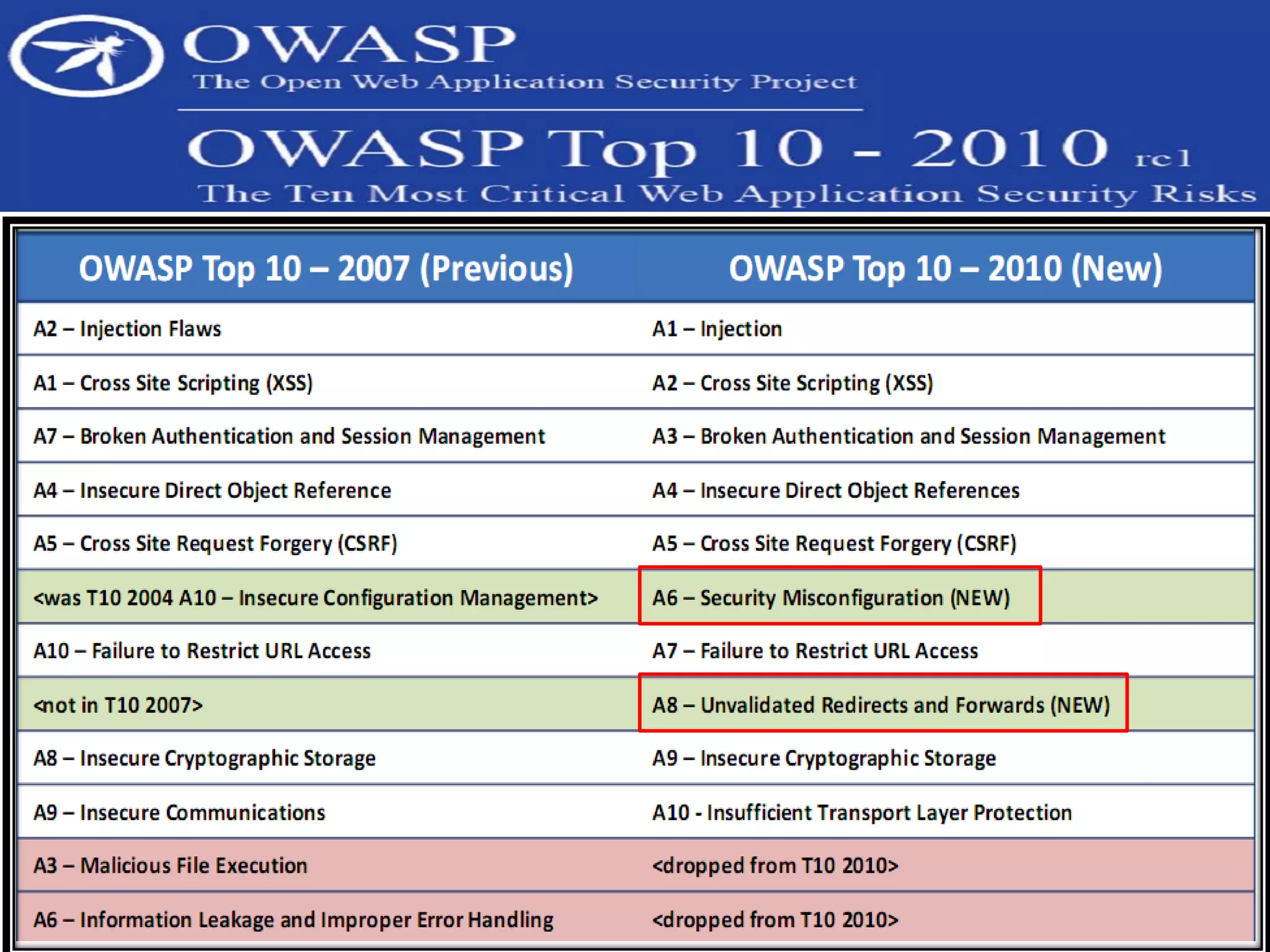 OWASP
The Open Web Application Security Project

OWASP Top 10 - 2010 rc1
The Ten Most Critical Web Application Security Risks

| OWASP Top 10 – 2007 (Previous) | OWASP Top 10 – 2010 (New) |
|---|---|
| A2 – Injection Flaws | A1 – Injection |
| A1 – Cross Site Scripting (XSS) | A2 – Cross Site Scripting (XSS) |
| A7 – Broken Authentication and Session Management | A3 – Broken Authentication and Session Management |
| A4 – Insecure Direct Object Reference | A4 – Insecure Direct Object References |
| A5 – Cross Site Request Forgery (CSRF) | A5 – Cross Site Request Forgery (CSRF) |
| <was T10 2004 A10 – Insecure Configuration Management> | A6 – Security Misconfiguration (NEW) |
| A10 – Failure to Restrict URL Access | A7 – Failure to Restrict URL Access |
| <not in T10 2007> | A8 – Unvalidated Redirects and Forwards (NEW) |
| A8 – Insecure Cryptographic Storage | A9 – Insecure Cryptographic Storage |
| A9 – Insecure Communications | A10 - Insufficient Transport Layer Protection |
| A3 – Malicious File Execution | <dropped from T10 2010> |
| A6 – Information Leakage and Improper Error Handling | <dropped from T10 2010> |